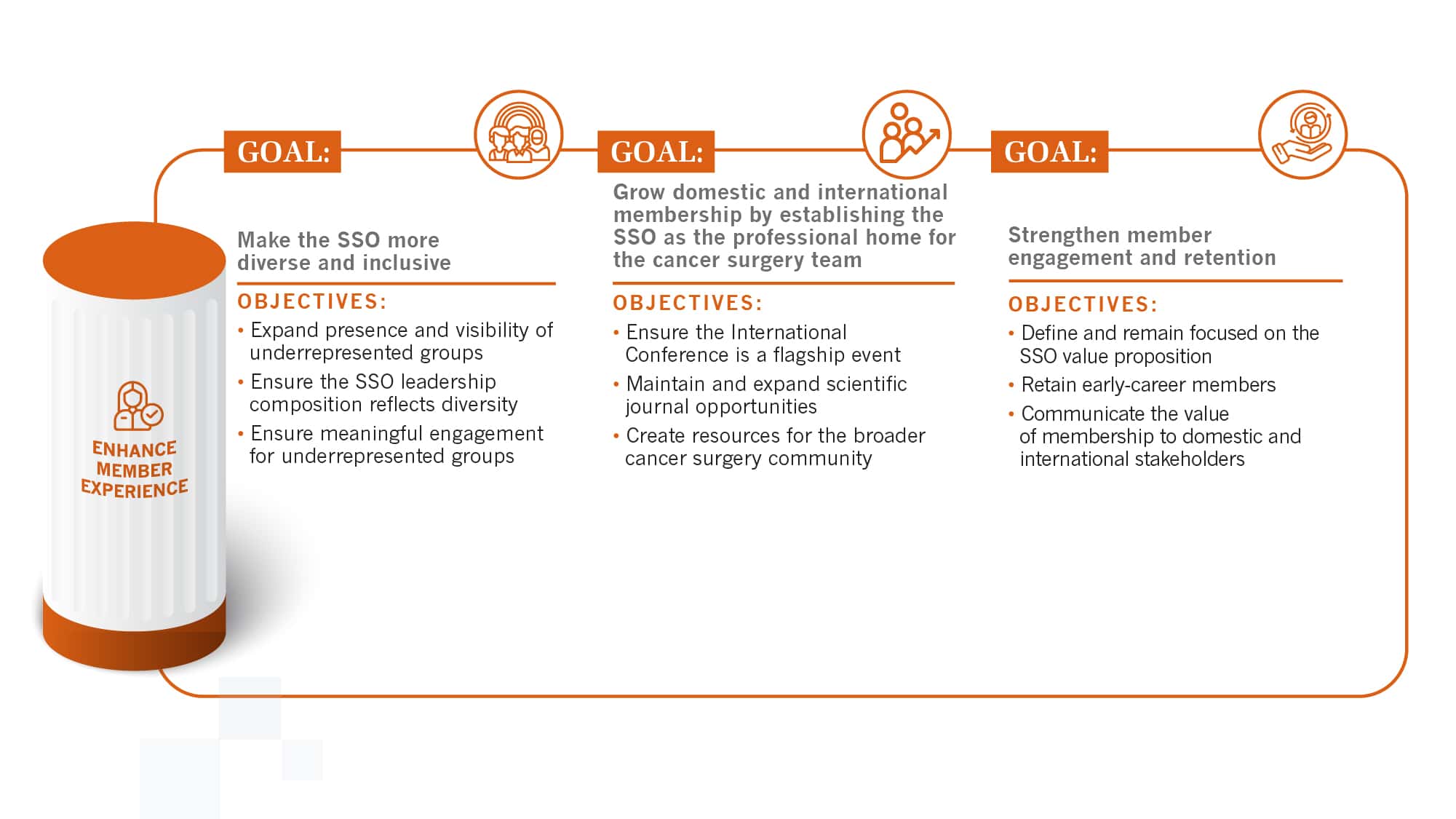 ENHANCE MEMBER EXPERIENCE

GOAL:

Make the SSO more diverse and inclusive

OBJECTIVES:

• Expand presence and visibility of underrepresented groups
• Ensure the SSO leadership composition reflects diversity
• Ensure meaningful engagement for underrepresented groups

GOAL:

Grow domestic and international membership by establishing the SSO as the professional home for the cancer surgery team

OBJECTIVES:

• Ensure the International Conference is a flagship event
• Maintain and expand scientific journal opportunities
• Create resources for the broader cancer surgery community

GOAL:

Strengthen member engagement and retention

OBJECTIVES:

• Define and remain focused on the SSO value proposition
• Retain early-career members
• Communicate the value of membership to domestic and international stakeholders